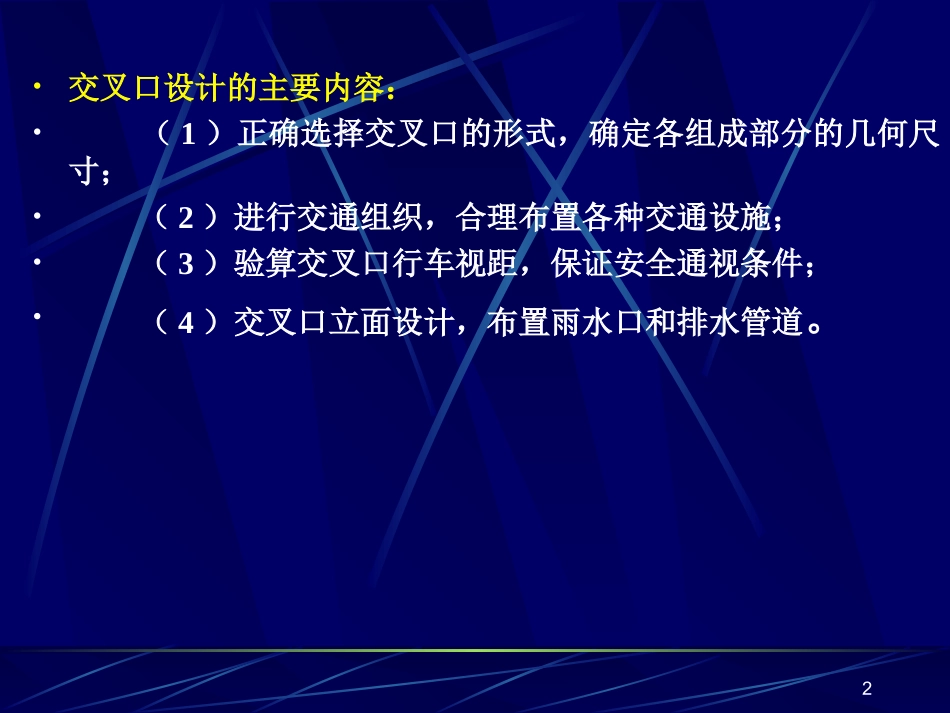 • 交叉口设计的主要内容：

• （1）正确选择交叉口的形式，确定各组成部分的几何尺寸；

• （2）进行交通组织，合理布置各种交通设施；

• （3）验算交叉口行车视距，保证安全通视条件；

• （4）交叉口立面设计，布置雨水口和排水管道。

2